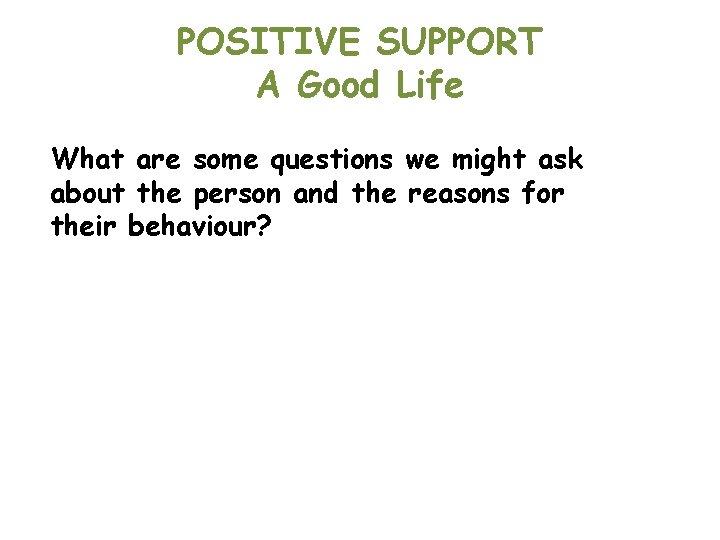 POSITIVE SUPPORT
A Good Life

What are some questions we might ask about the person and the reasons for their behaviour?